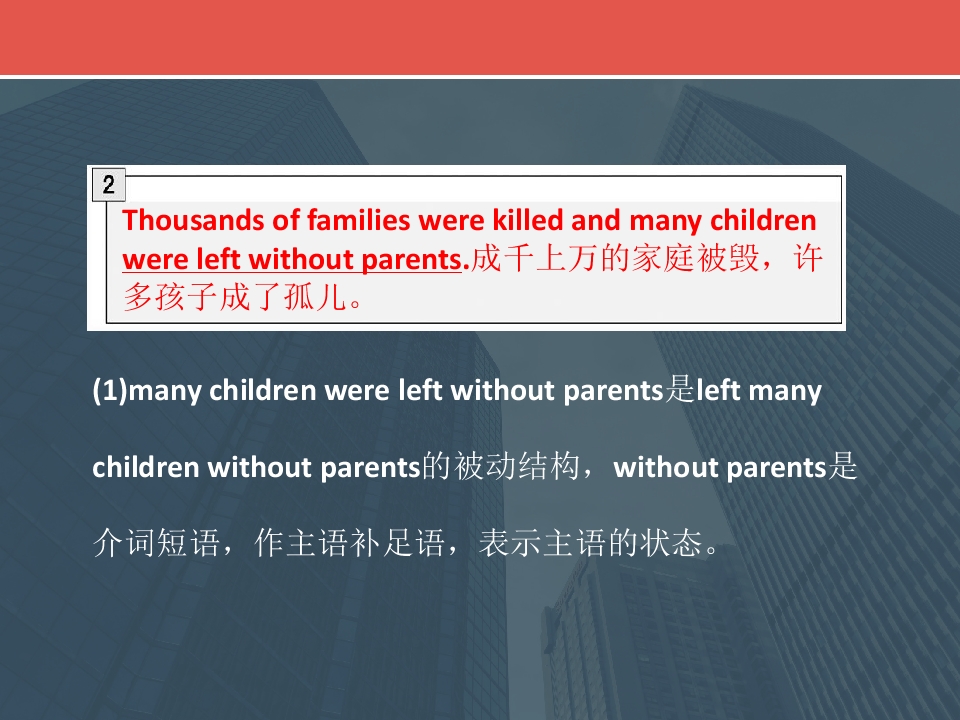 2

Thousands of families were killed and many children were left without parents.成千上万的家庭被毁，许多孩子成了孤儿。

(1)many children were left without parents是left many children without parents的被动结构，without parents是介词短语，作主语补足语，表示主语的状态。